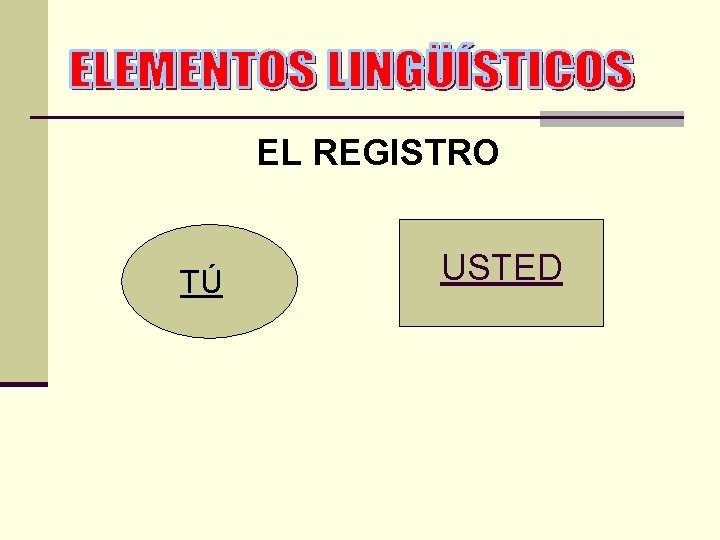 ELEMENTOS LINGÜÍSTICOS

EL REGISTRO

TÚ

USTED